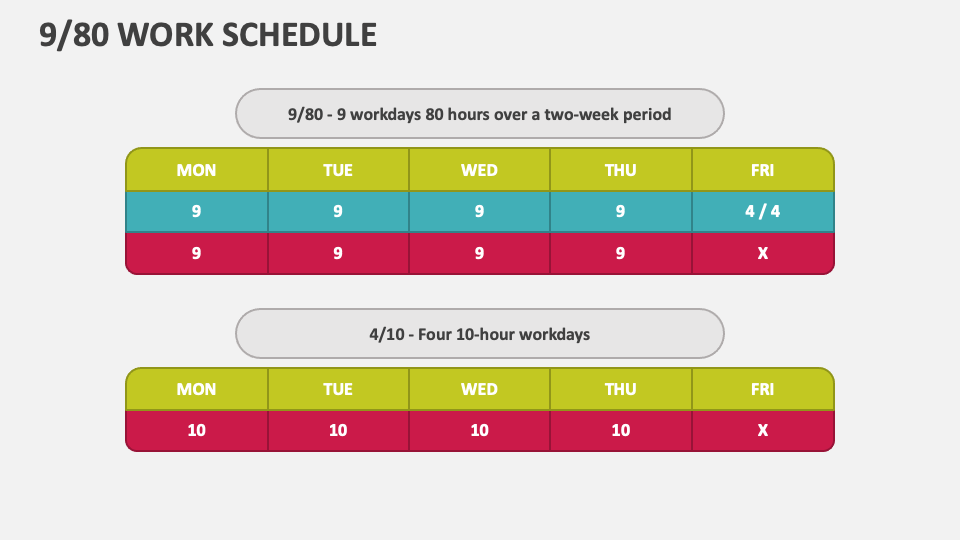 9/80 WORK SCHEDULE

9/80 - 9 workdays 80 hours over a two-week period

| MON | TUE | WED | THU | FRI |
|---|---|---|---|---|
| 9 | 9 | 9 | 9 | 4 / 4 |
| 9 | 9 | 9 | 9 | X |

4/10 - Four 10-hour workdays

| MON | TUE | WED | THU | FRI |
|---|---|---|---|---|
| 10 | 10 | 10 | 10 | X |